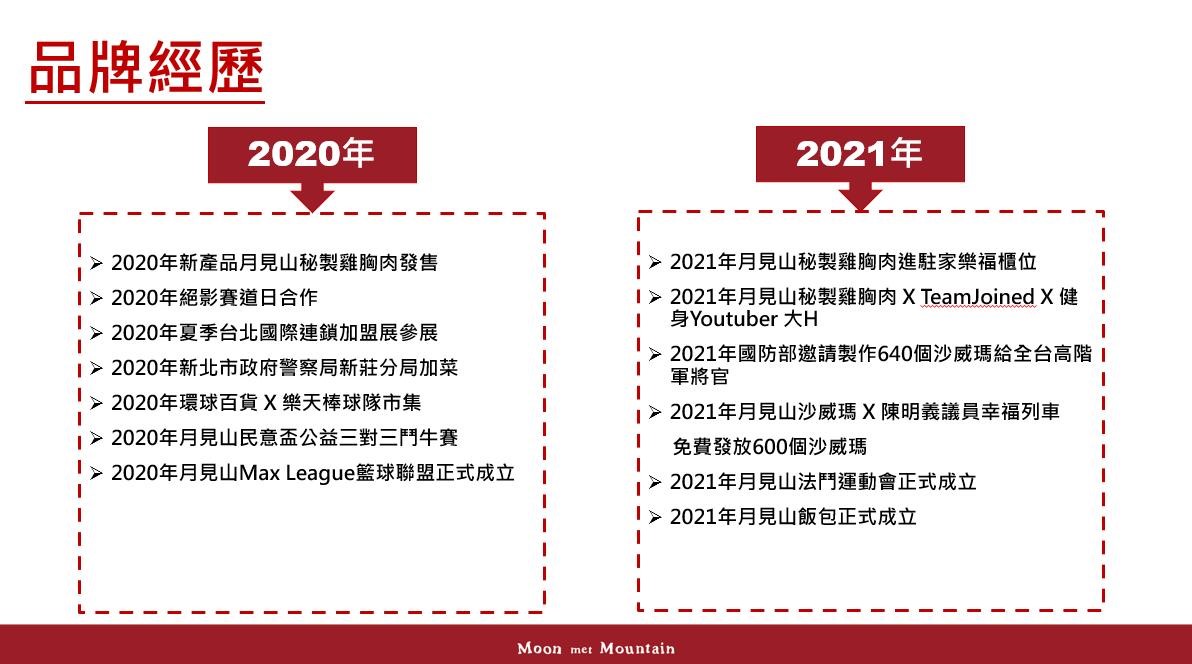 品牌經歷

2020年

➢ 2020年新產品月見山秘製雞胸肉發售
➢ 2020年絕影賽道日合作
➢ 2020年夏季台北國際連鎖加盟展參展
➢ 2020年新北市政府警察局新莊分局加菜
➢ 2020年環球百貨 X 樂天棒球隊市集
➢ 2020年月見山民意盃公益三對三鬥牛賽
➢ 2020年月見山Max League籃球聯盟正式成立

2021年

➢ 2021年月見山秘製雞胸肉進駐家樂福櫃位
➢ 2021年月見山秘製雞胸肉 X TeamJoined X 健身Youtuber 大H
➢ 2021年國防部邀請製作640個沙威瑪給全台高階軍將官
➢ 2021年月見山沙威瑪 X 陳明義議員幸福列車 免費發放600個沙威瑪
➢ 2021年月見山法鬥運動會正式成立
➢ 2021年月見山飯包正式成立

Moon met Mountain